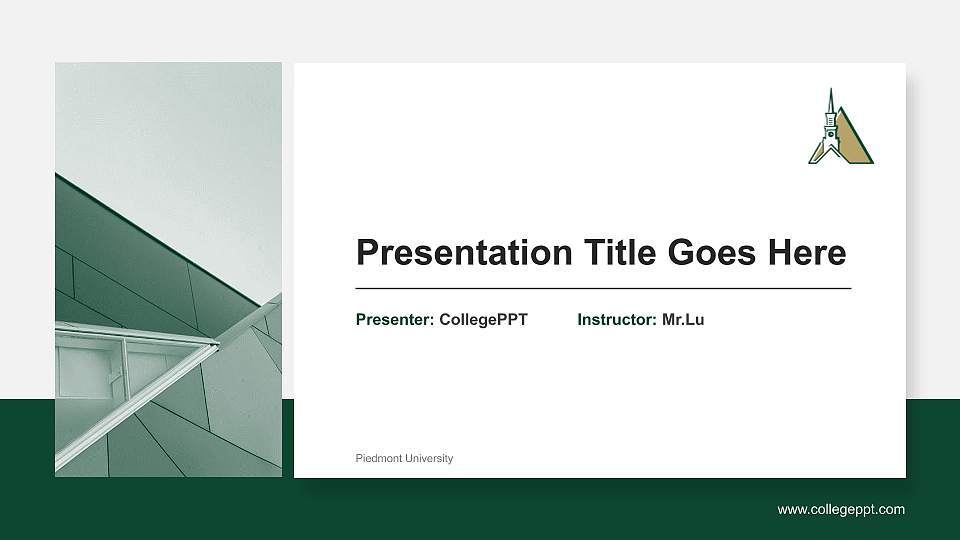 Presentation Title Goes Here

Presenter: CollegePPT    Instructor: Mr.Lu

Piedmont University

www.collegeppt.com